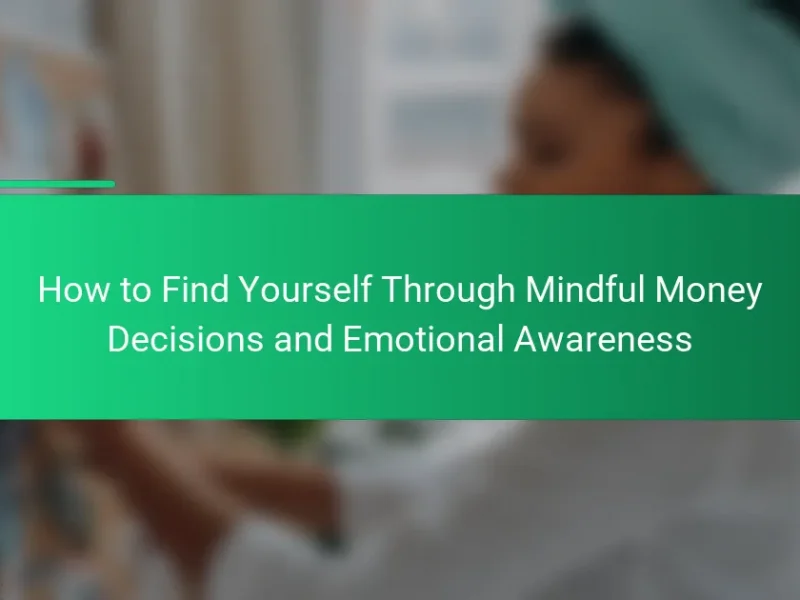 How to Find Yourself Through Mindful Money Decisions and Emotional Awareness